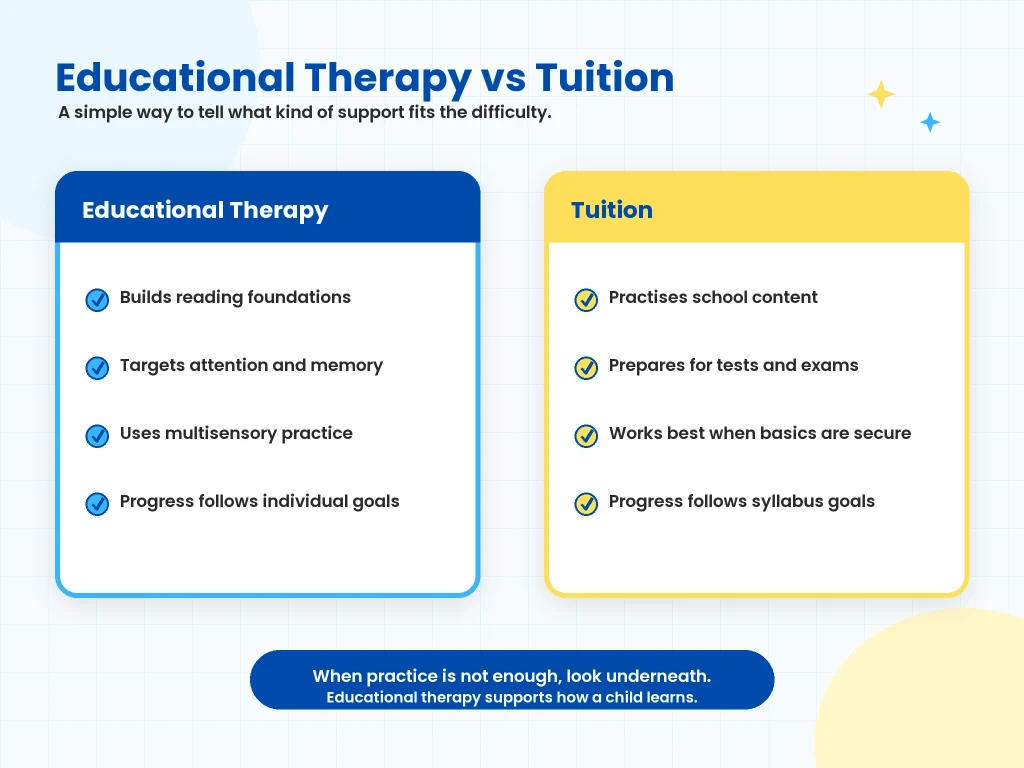 Educational Therapy vs Tuition

A simple way to tell what kind of support fits the difficulty.

Educational Therapy

Builds reading foundations

Targets attention and memory

Uses multisensory practice

Progress follows individual goals

Tuition

Practises school content

Prepares for tests and exams

Works best when basics are secure

Progress follows syllabus goals

When practice is not enough, look underneath.
Educational therapy supports how a child learns.